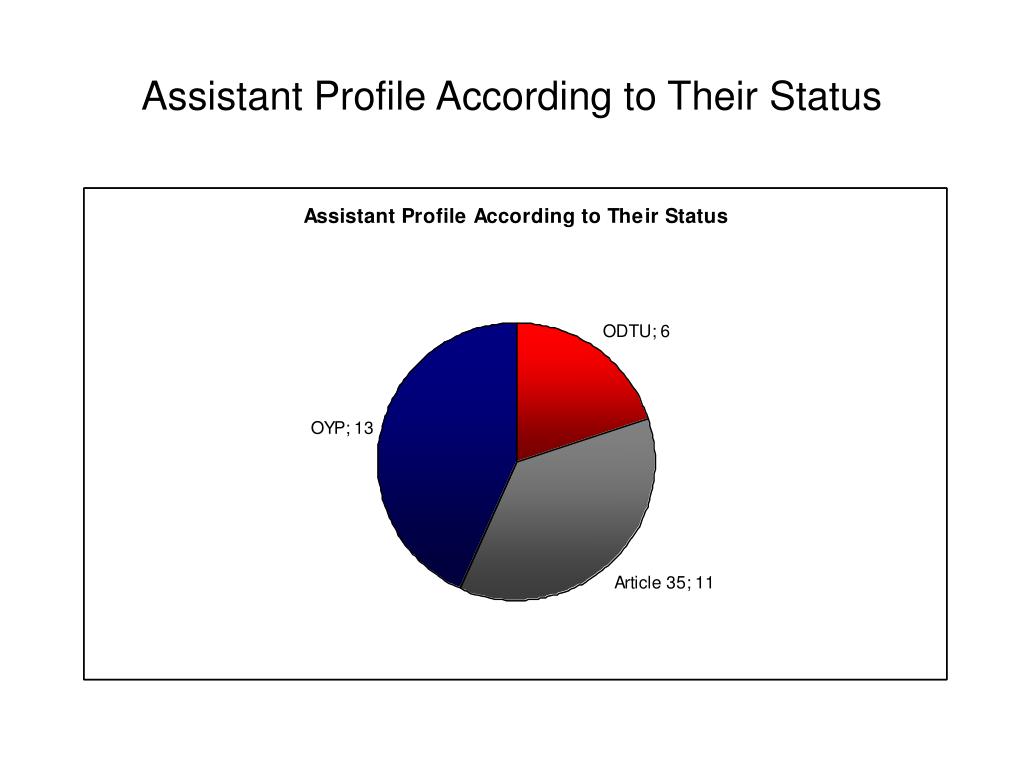 Assistant Profile According to Their Status

Assistant Profile According to Their Status

ODTU; 6

OYP; 13

Article 35; 11